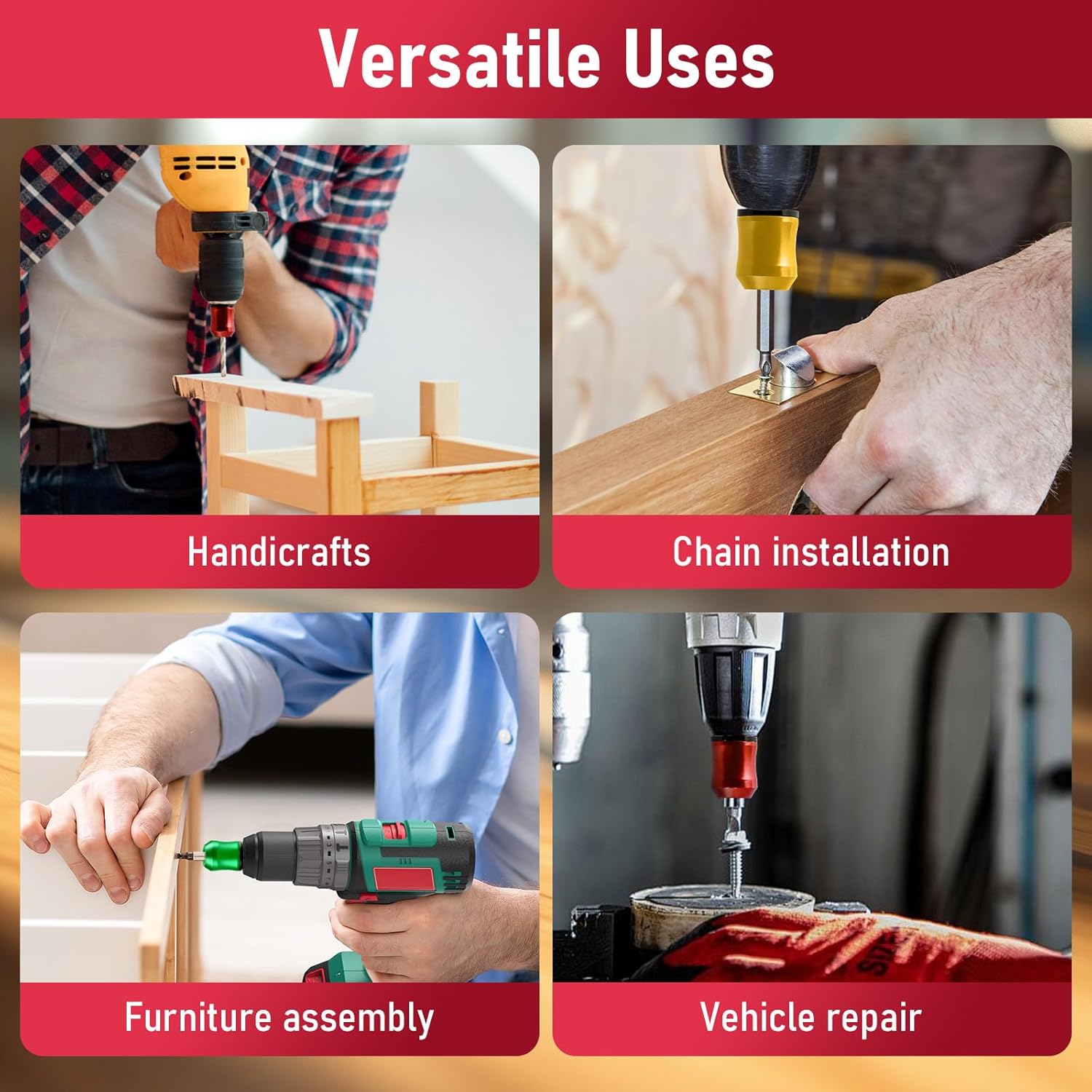 Versatile Uses

Handicrafts

Chain installation

Furniture assembly

Vehicle repair